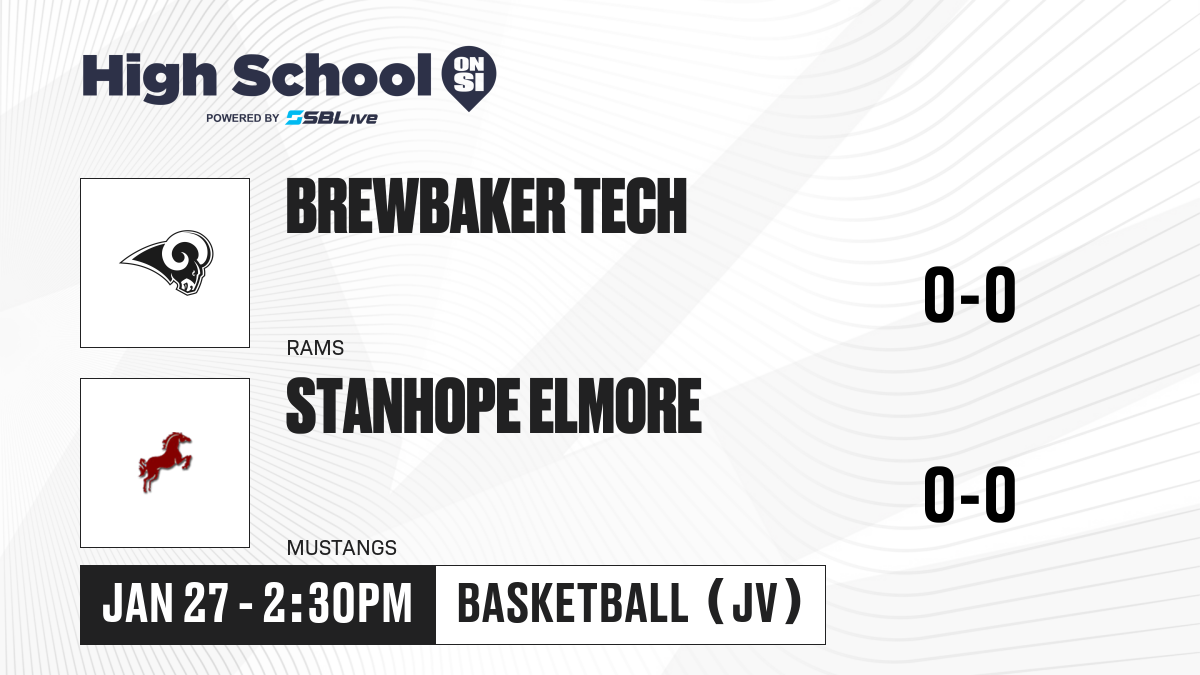 High School ON SI
POWERED BY SBLive

BREWBAKER TECH
RAMS
0-0

STANHOPE ELMORE
MUSTANGS
0-0

JAN 27 - 2:30PM
BASKETBALL (JV)